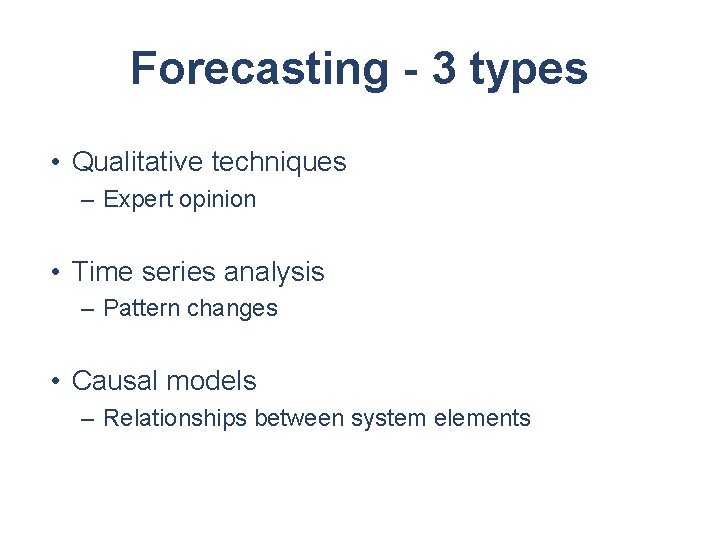 Forecasting - 3 types

• Qualitative techniques
– Expert opinion

• Time series analysis
– Pattern changes

• Causal models
– Relationships between system elements